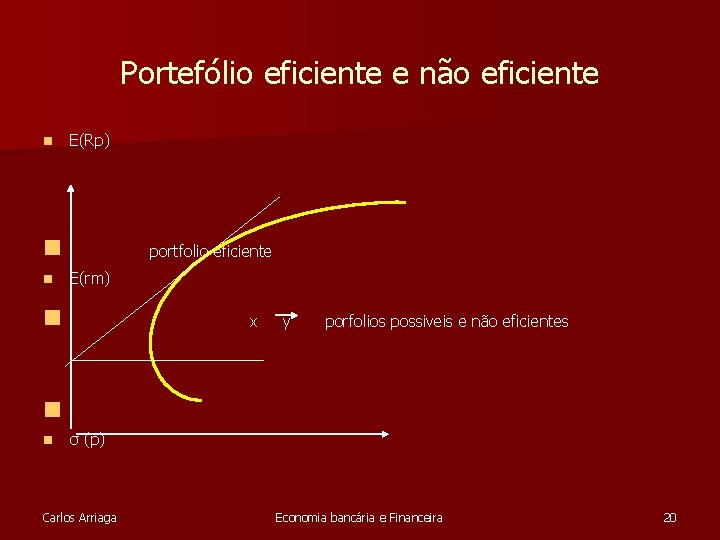 Portefólio eficiente e não eficiente

E(Rp)

portfolio eficiente

E(rm)

x y porfolios possiveis e não eficientes

σ (p)

Carlos Arriaga

Economia bancária e Financeira

20